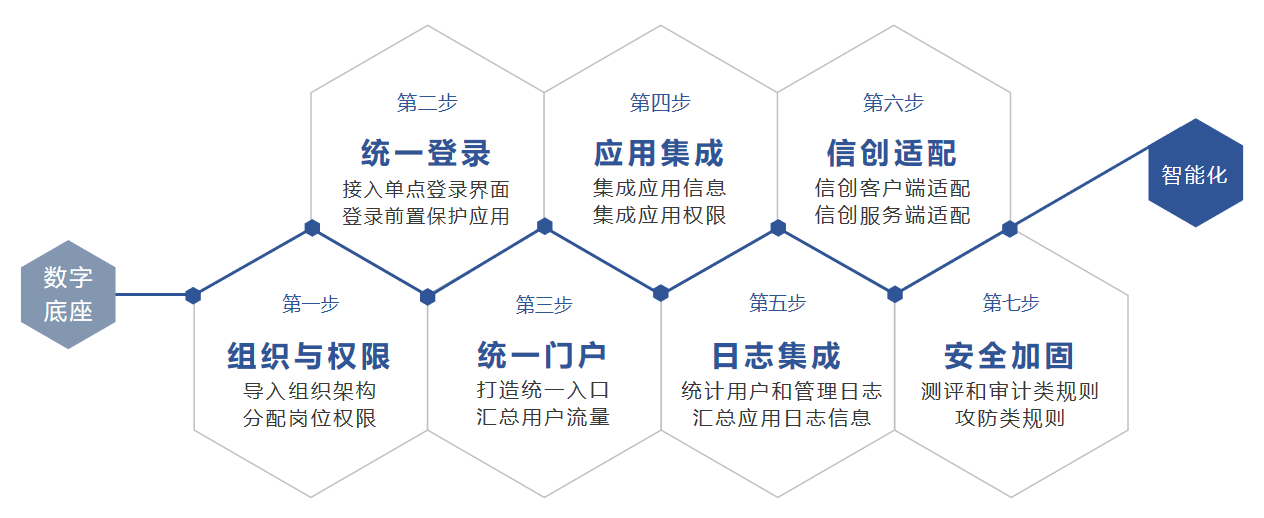 数字底座

第一步
组织与权限
导入组织架构
分配岗位权限

第二步
统一登录
接入单点登录界面
登录前置保护应用

第三步
统一门户
打造统一入口
汇总用户流量

第四步
应用集成
集成应用信息
集成应用权限

第五步
日志集成
统计用户和管理日志
汇总应用日志信息

第六步
信创适配
信创客户端适配
信创服务端适配

第七步
安全加固
测评和审计类规则
攻防类规则

智能化